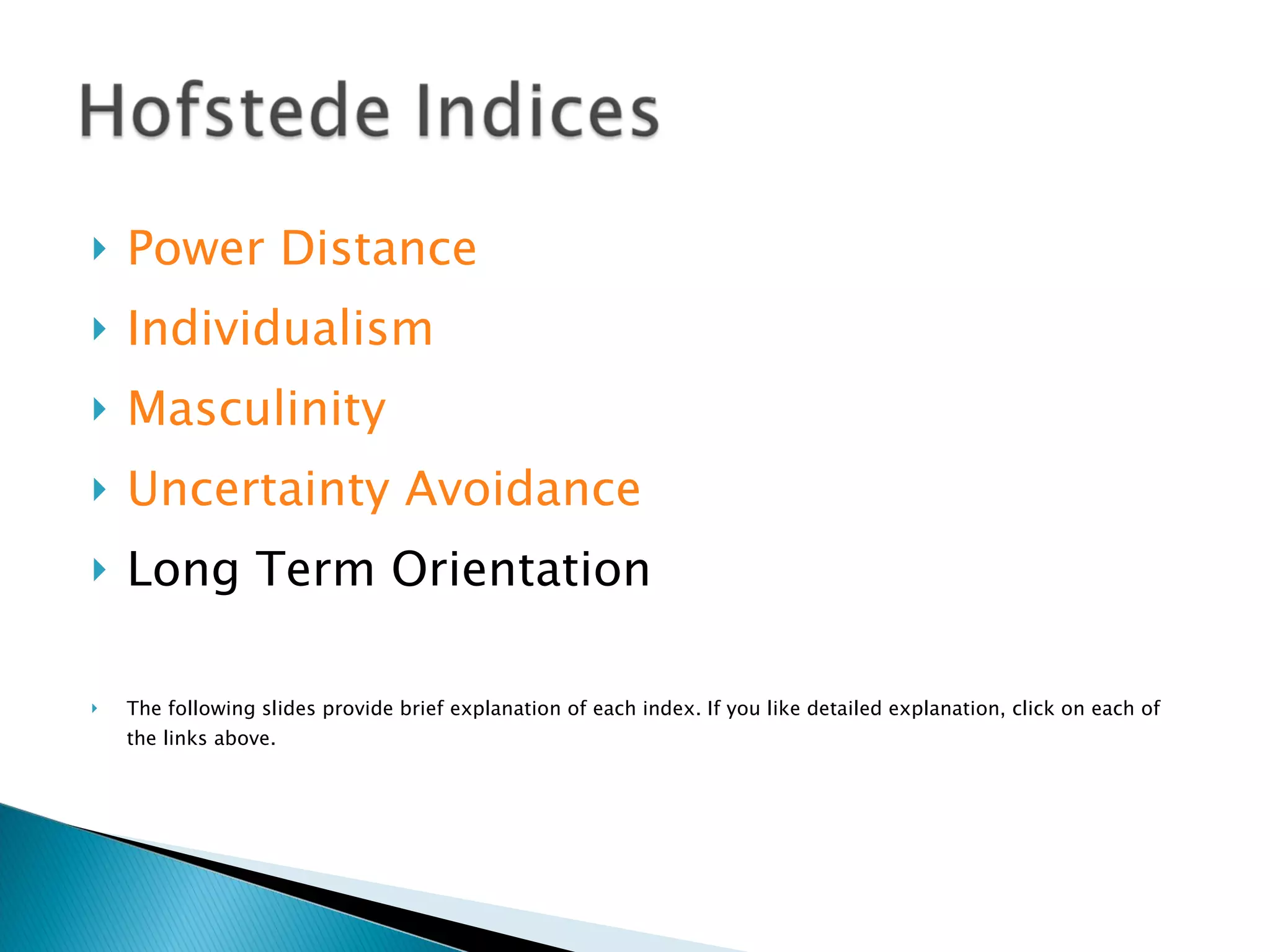 Hofstede Indices

Power Distance

Individualism

Masculinity

Uncertainty Avoidance

Long Term Orientation

The following slides provide brief explanation of each index. If you like detailed explanation, click on each of the links above.